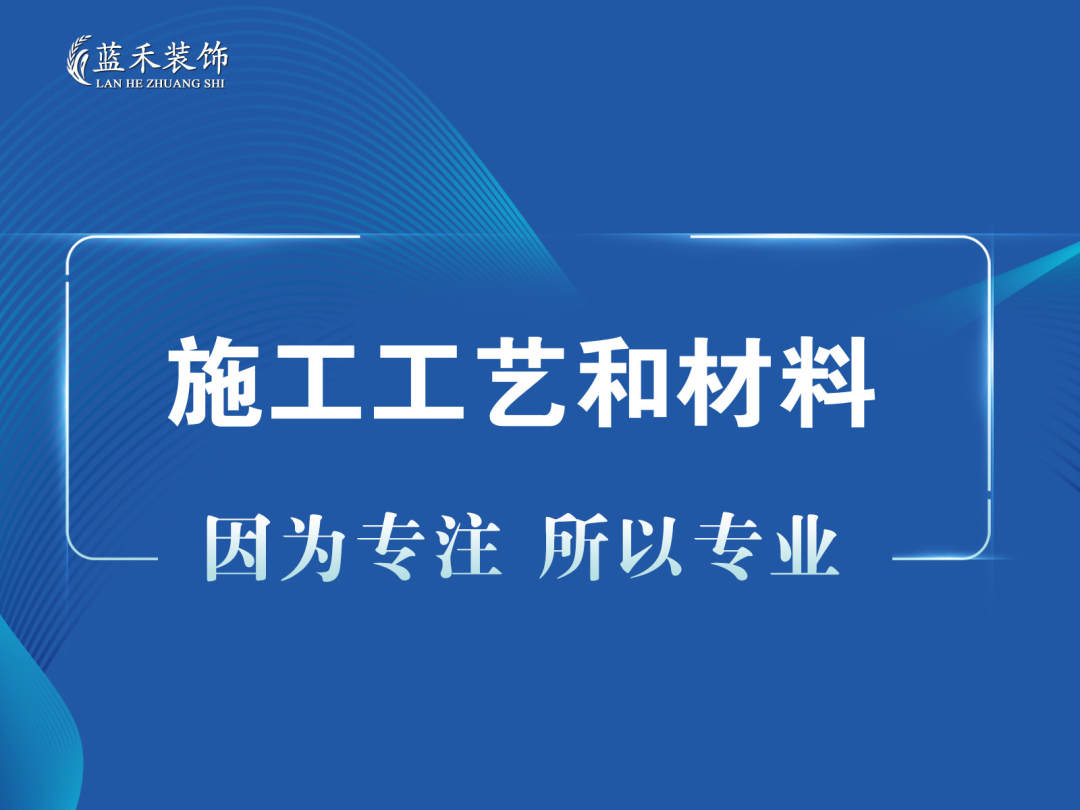 蓝禾装饰
LAN HE ZHUANG SHI

施工工艺和材料

因为专注 所以专业